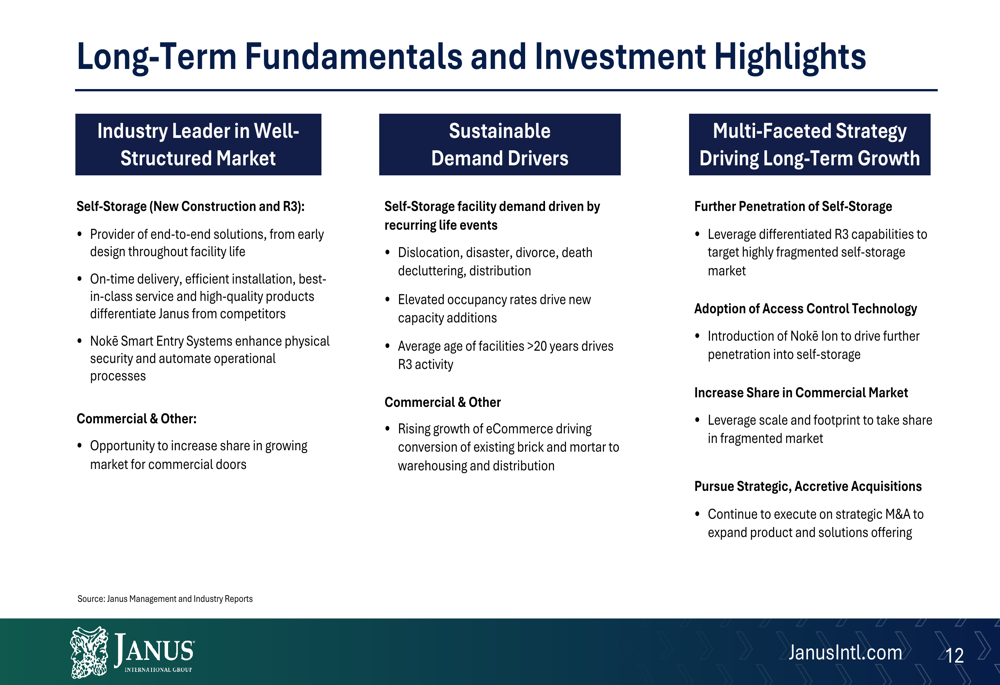 Long-Term Fundamentals and Investment Highlights

Industry Leader in Well-Structured Market

Self-Storage (New Construction and R3):

• Provider of end-to-end solutions, from early design throughout facility life

• On-time delivery, efficient installation, best-in-class service and high-quality products differentiate Janus from competitors

• Nokē Smart Entry Systems enhance physical security and automate operational processes

Commercial & Other:

• Opportunity to increase share in growing market for commercial doors

Sustainable Demand Drivers

Self-Storage facility demand driven by recurring life events

• Dislocation, disaster, divorce, death decluttering, distribution

• Elevated occupancy rates drive new capacity additions

• Average age of facilities >20 years drives R3 activity

Commercial & Other

• Rising growth of eCommerce driving conversion of existing brick and mortar to warehousing and distribution

Multi-Faceted Strategy Driving Long-Term Growth

Further Penetration of Self-Storage

• Leverage differentiated R3 capabilities to target highly fragmented self-storage market

Adoption of Access Control Technology

• Introduction of Nokē Ion to drive further penetration into self-storage

Increase Share in Commercial Market

• Leverage scale and footprint to take share in fragmented market

Pursue Strategic, Accretive Acquisitions

• Continue to execute on strategic M&A to expand product and solutions offering

Source: Janus Management and Industry Reports

JANUS INTERNATIONAL GROUP

JanusIntl.com

12